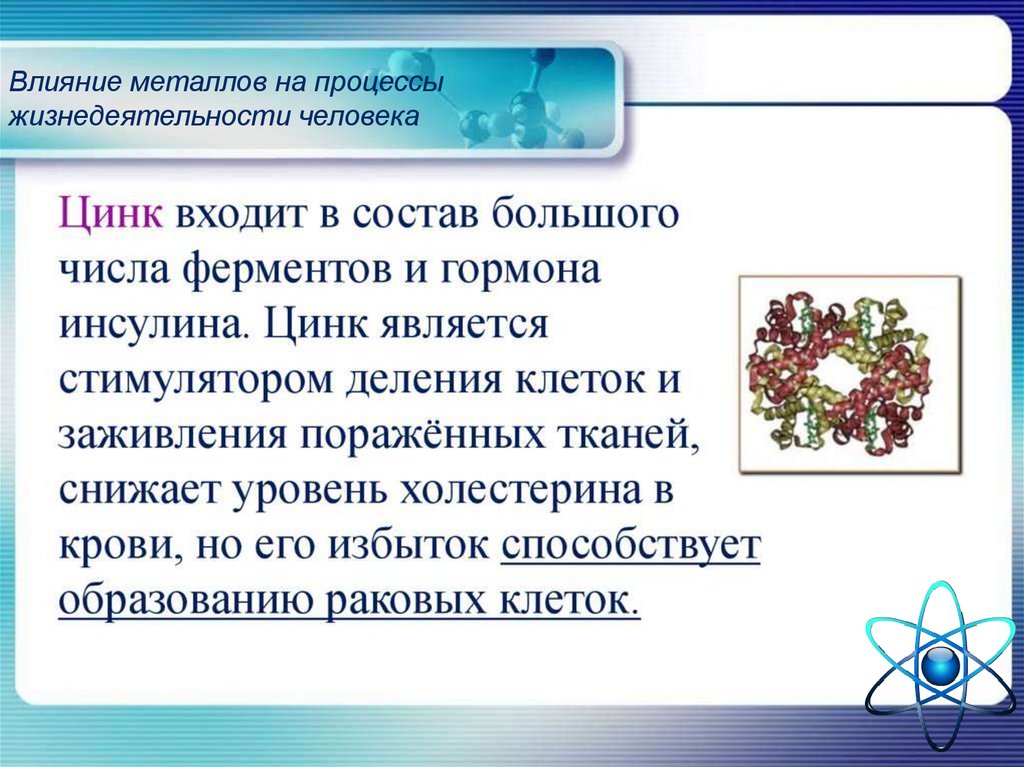 Влияние металлов на процессы жизнедеятельности человека

Цинк входит в состав большого числа ферментов и гормона инсулина. Цинк является стимулятором деления клеток и заживления поражённых тканей, снижает уровень холестерина в крови, но его избыток способствует образованию раковых клеток.